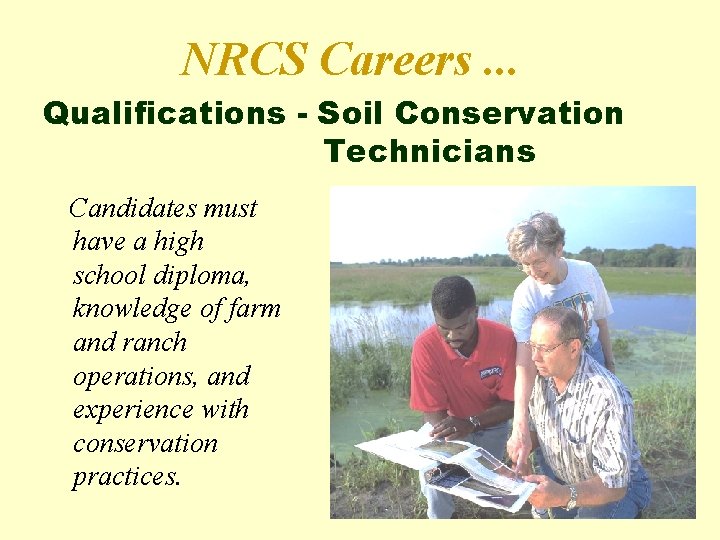 NRCS Careers ...

Qualifications - Soil Conservation Technicians

Candidates must have a high school diploma, knowledge of farm and ranch operations, and experience with conservation practices.